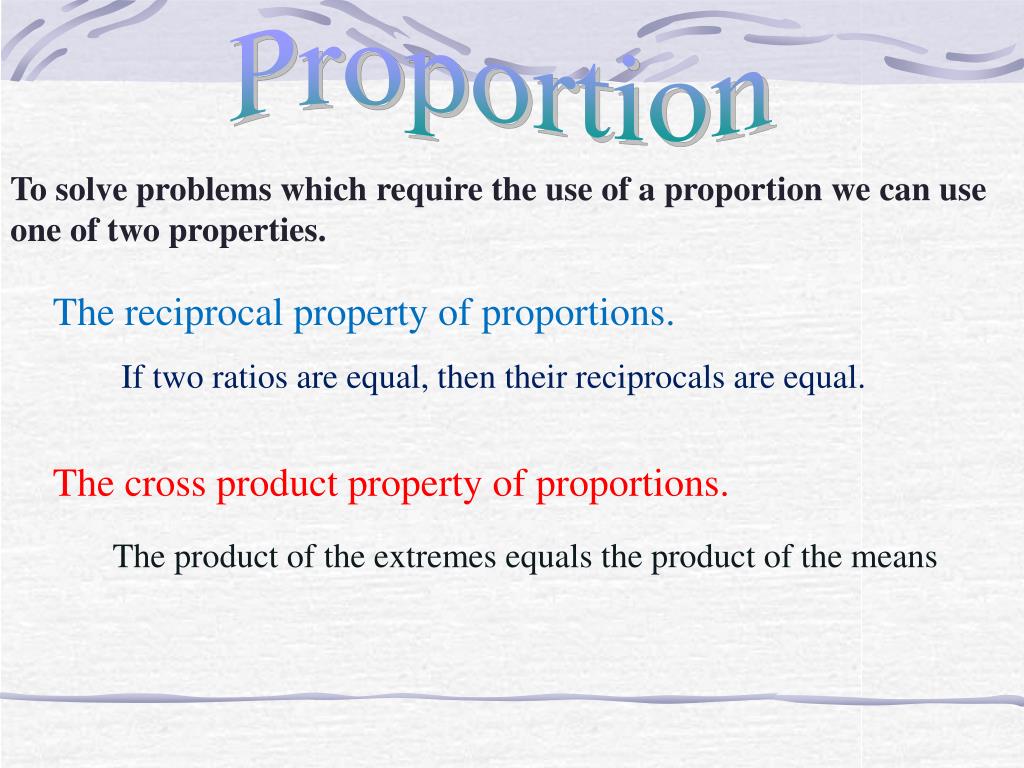 Proportion

To solve problems which require the use of a proportion we can use one of two properties.

The reciprocal property of proportions.

If two ratios are equal, then their reciprocals are equal.

The cross product property of proportions.

The product of the extremes equals the product of the means